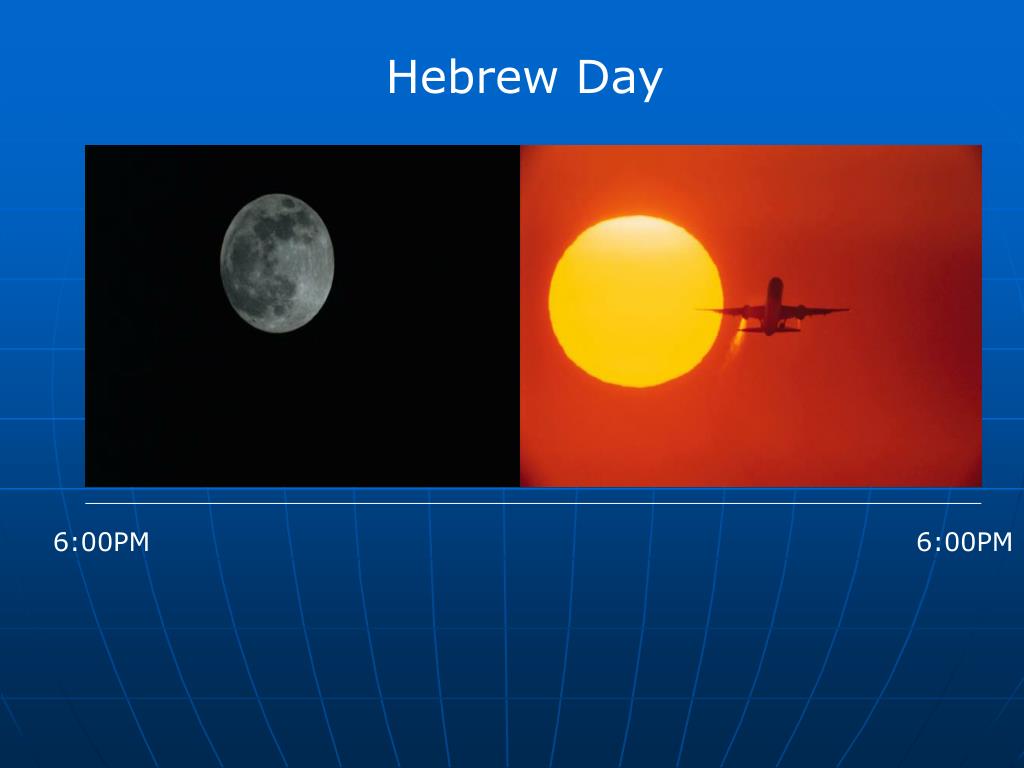 Hebrew Day

6:00PM

6:00PM